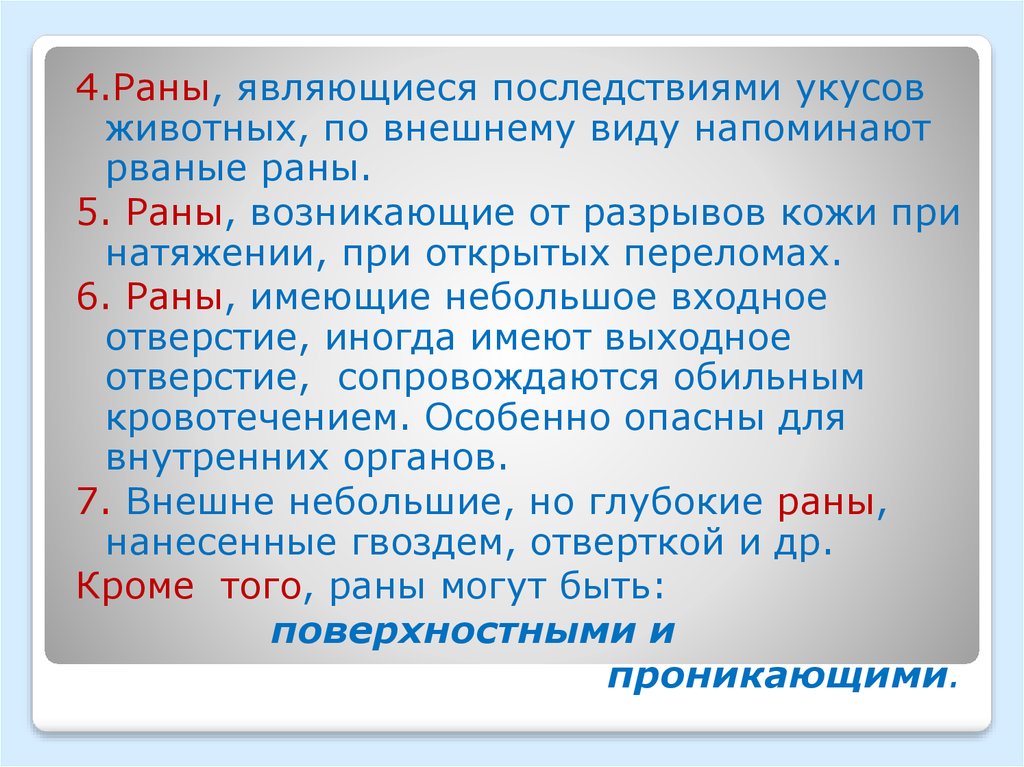 4.Раны, являющиеся последствиями укусов животных, по внешнему виду напоминают рваные раны.

5. Раны, возникающие от разрывов кожи при натяжении, при открытых переломах.

6. Раны, имеющие небольшое входное отверстие, иногда имеют выходное отверстие, сопровождаются обильным кровотечением. Особенно опасны для внутренних органов.

7. Внешне небольшие, но глубокие раны, нанесенные гвоздем, отверткой и др.

Кроме того, раны могут быть:

поверхностными и

проникающими.